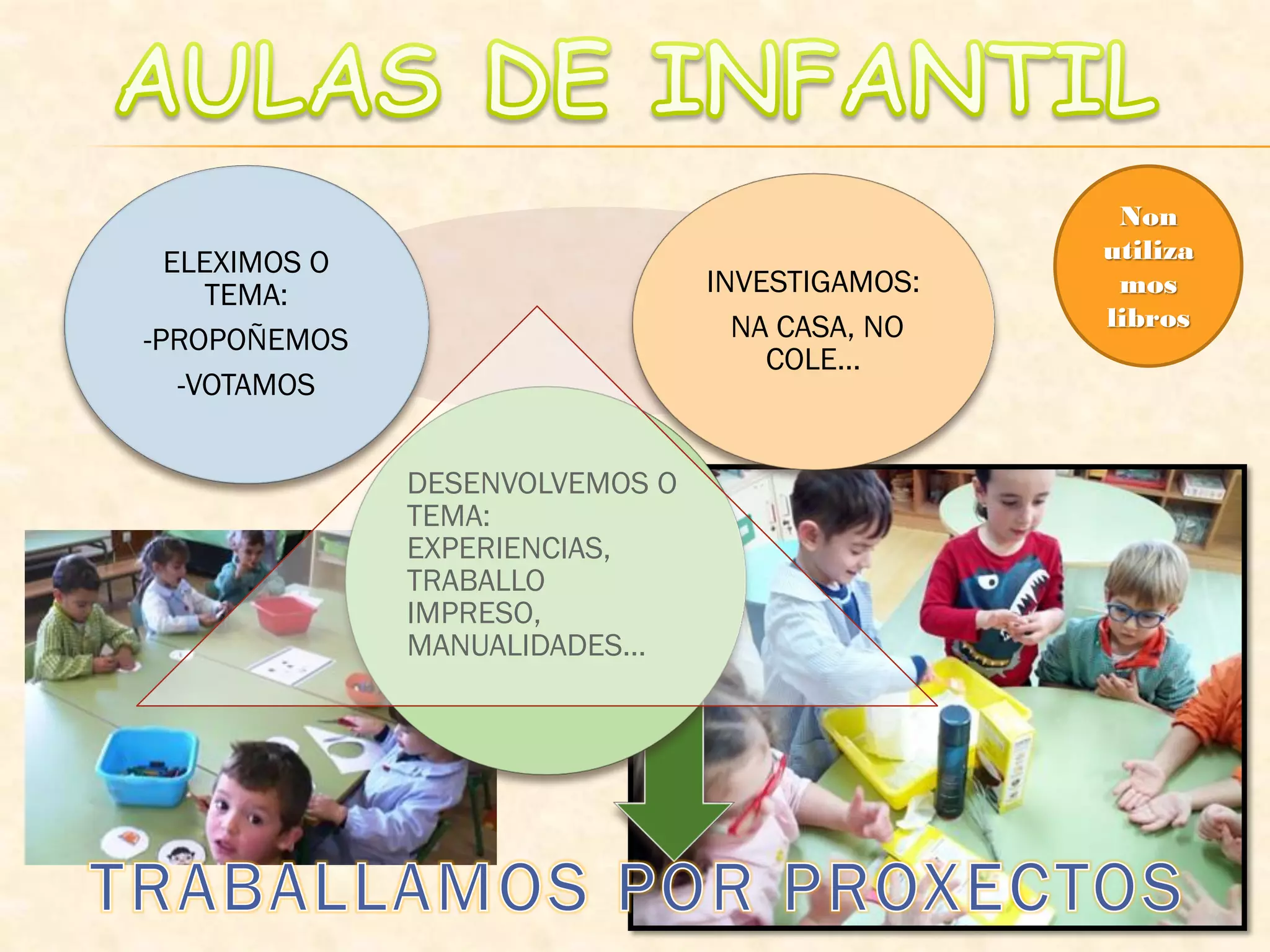 AULAS DE INFANTIL

ELEXIMOS O TEMA:

-PROPOÑEMOS

-VOTAMOS

INVESTIGAMOS:

NA CASA, NO COLE...

Non utiliza mos libros

DESENVOLVEMOS O TEMA: EXPERIENCIAS, TRABALLO IMPRESO, MANUALIDADES...

TRABALLAMOS POR PROXECTOS